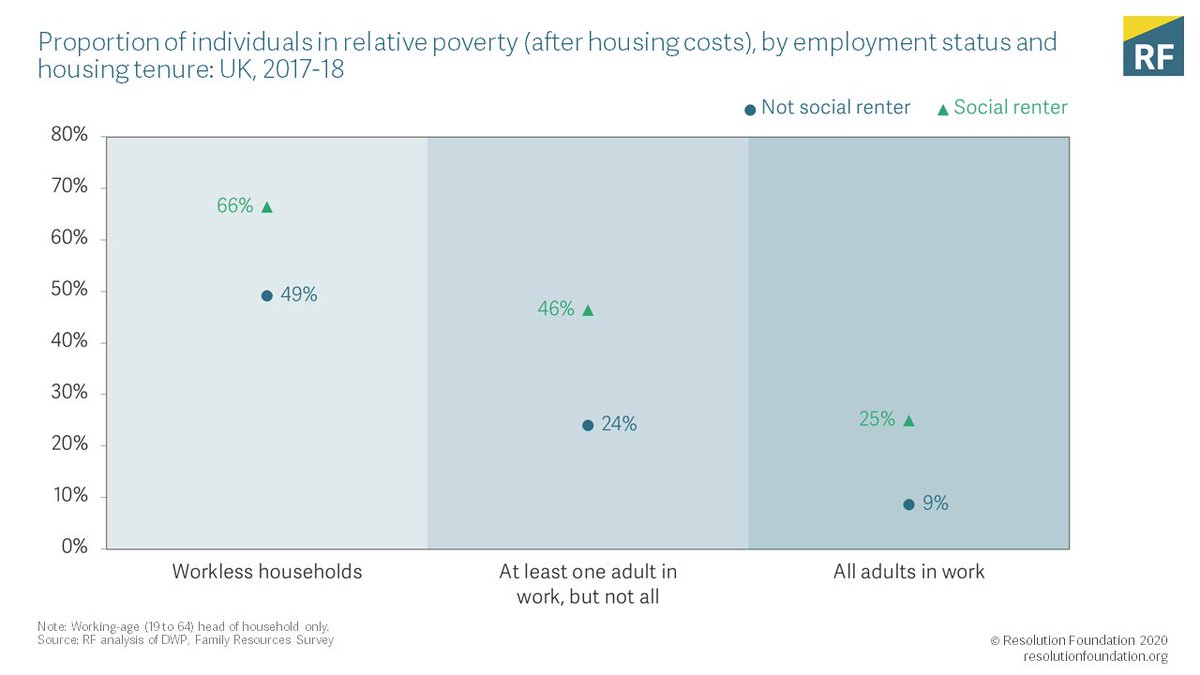 Proportion of individuals in relative poverty (after housing costs), by employment status and housing tenure: UK, 2017-18

RF

● Not social renter ▲ Social renter

80%
70%
60%
50%
40%
30%
20%
10%
0%

66% ▲
● 49%
46% ▲
● 24%
25% ▲
● 9%

Workless households
At least one adult in work, but not all
All adults in work

Note: Working-age (19 to 64) head of household only.
Source: RF analysis of DWP, Family Resources Survey

© Resolution Foundation 2020
resolutionfoundation.org